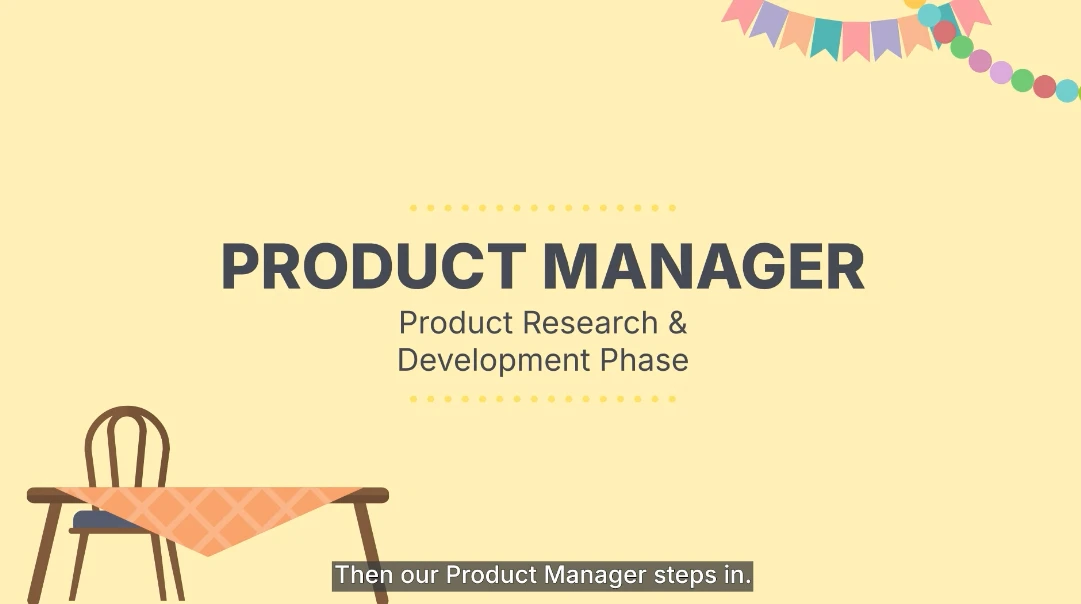 PRODUCT MANAGER

Product Research & Development Phase

Then our Product Manager steps in.